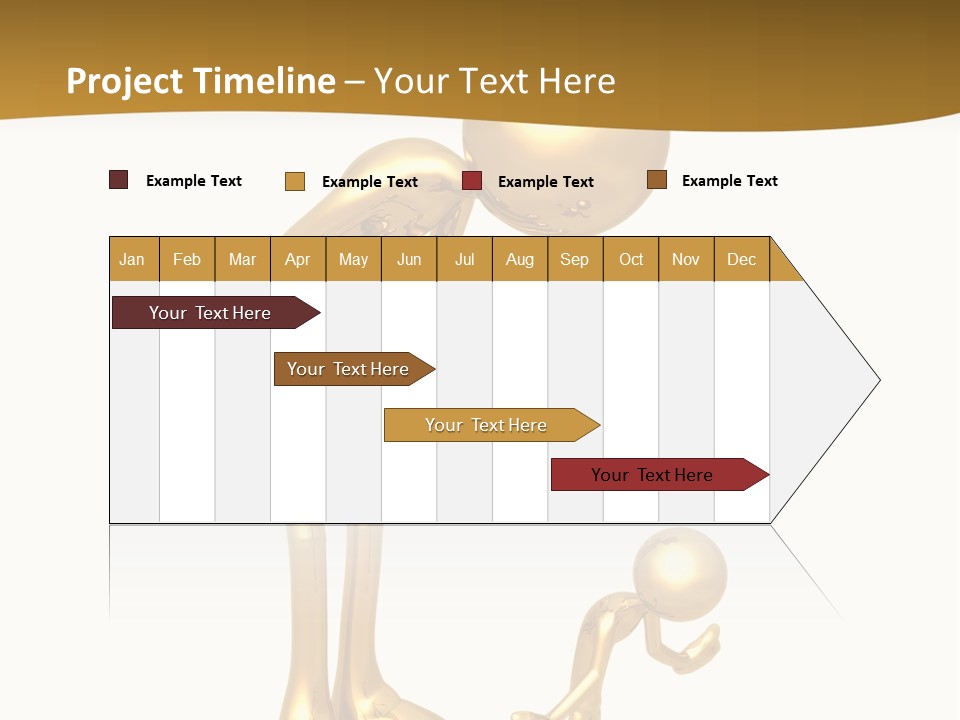 Project Timeline – Your Text Here

Example Text
Example Text
Example Text
Example Text

| Jan | Feb | Mar | Apr | May | Jun | Jul | Aug | Sep | Oct | Nov | Dec |
|---|---|---|---|---|---|---|---|---|---|---|---|

Your Text Here

Your Text Here

Your Text Here

Your Text Here